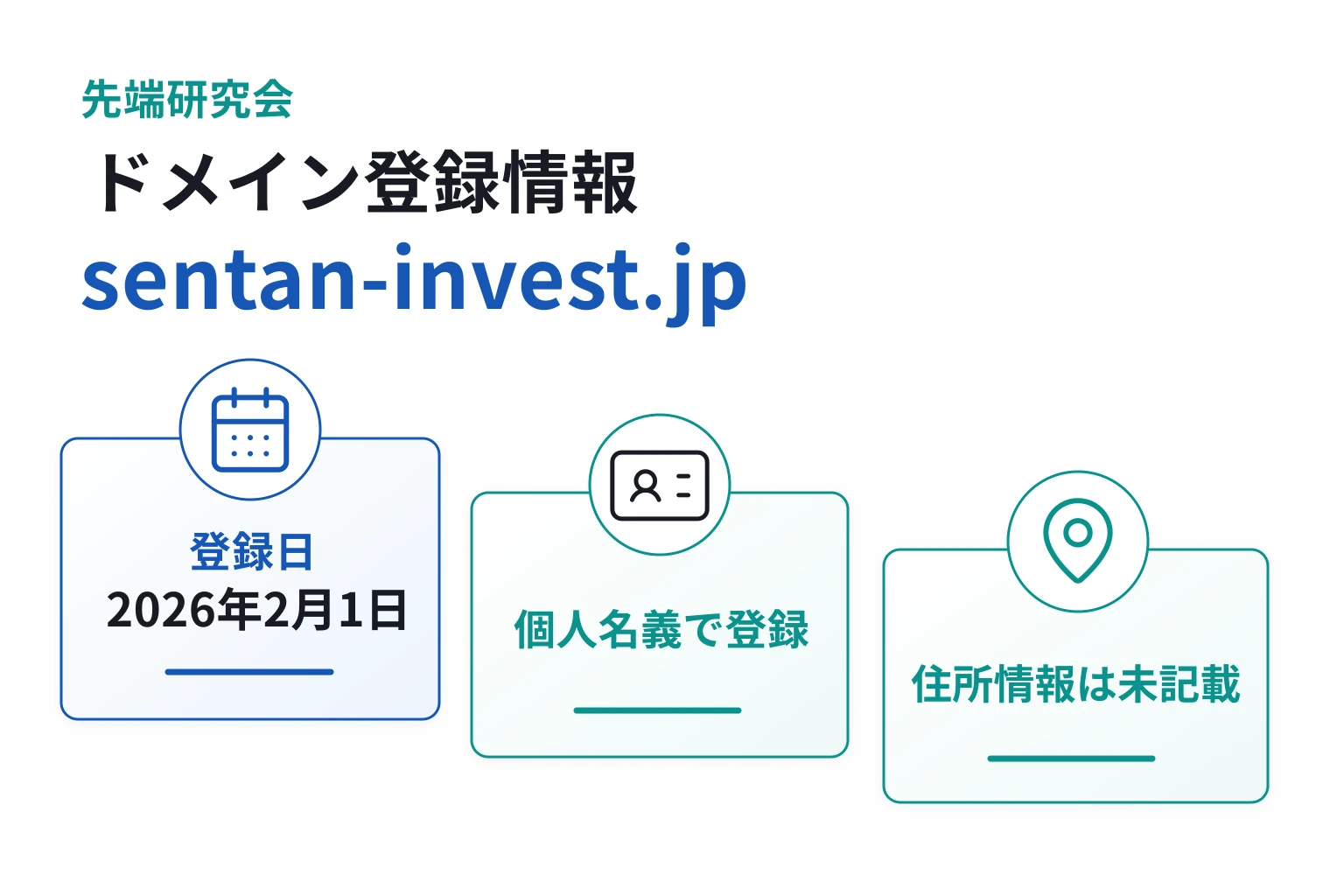 先端研究会

ドメイン登録情報

sentan-invest.jp

登録日

2026年2月1日

個人名義で登録

住所情報は未記載